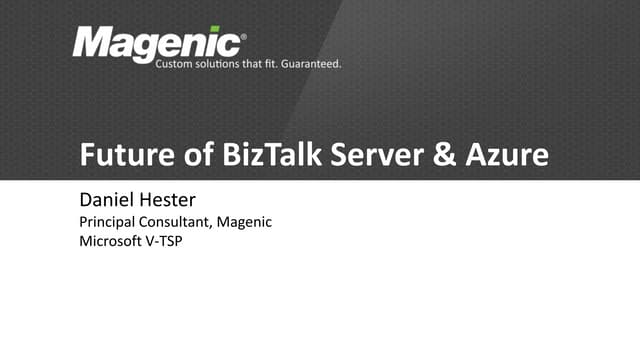 Magenic®
Custom solutions that fit. Guaranteed.

Future of BizTalk Server & Azure

Daniel Hester
Principal Consultant, Magenic
Microsoft V-TSP